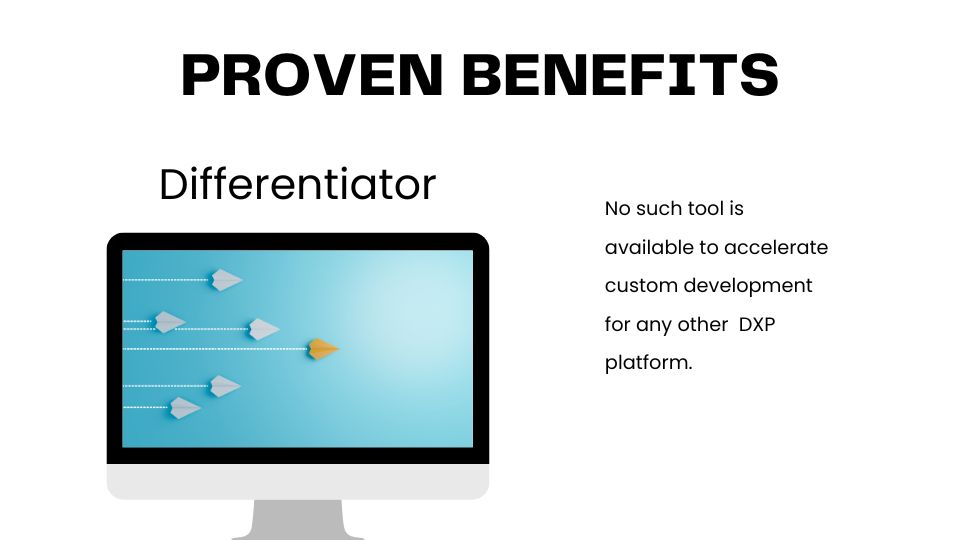 PROVEN BENEFITS

Differentiator

No such tool is available to accelerate custom development for any other DXP platform.